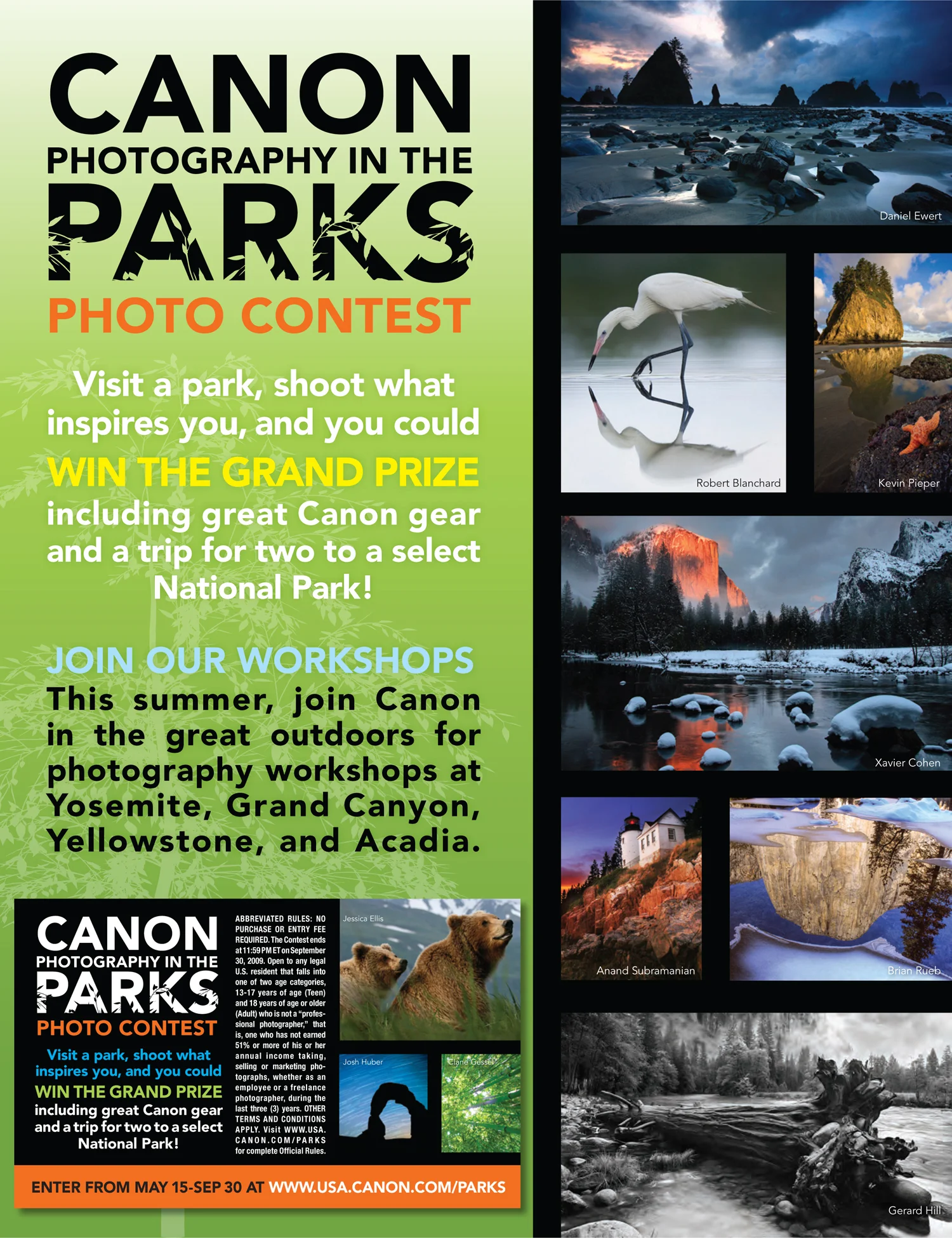 CANON
PHOTOGRAPHY IN THE
PARKS
PHOTO CONTEST

Visit a park, shoot what inspires you, and you could
WIN THE GRAND PRIZE
including great Canon gear and a trip for two to a select National Park!

JOIN OUR WORKSHOPS
This summer, join Canon in the great outdoors for photography workshops at Yosemite, Grand Canyon, Yellowstone, and Acadia.

CANON
PHOTOGRAPHY IN THE
PARKS
PHOTO CONTEST
Visit a park, shoot what inspires you, and you could
WIN THE GRAND PRIZE
including great Canon gear and a trip for two to a select National Park!

ABBREVIATED RULES: NO PURCHASE OR ENTRY FEE REQUIRED. The Contest ends at 11:59 PM ET on September 30, 2009. Open to any legal U.S. resident that falls into one of two age categories, 13-17 years of age (Teen) and 18 years of age or older (Adult) who is not a "professional photographer," that is, one who has not earned 51% or more of his or her annual income taking, selling or marketing photographs, whether as an employee or a freelance photographer, during the last three (3) years. OTHER TERMS AND CONDITIONS APPLY. Visit WWW.USA.CANON.COM/PARKS for complete Official Rules.

Jessica Ellis
Josh Huber
Clane Gessel

ENTER FROM MAY 15-SEP 30 AT WWW.USA.CANON.COM/PARKS

Daniel Ewert
Robert Blanchard
Kevin Pieper
Xavier Cohen
Anand Subramanian
Brian Rueb
Gerard Hill